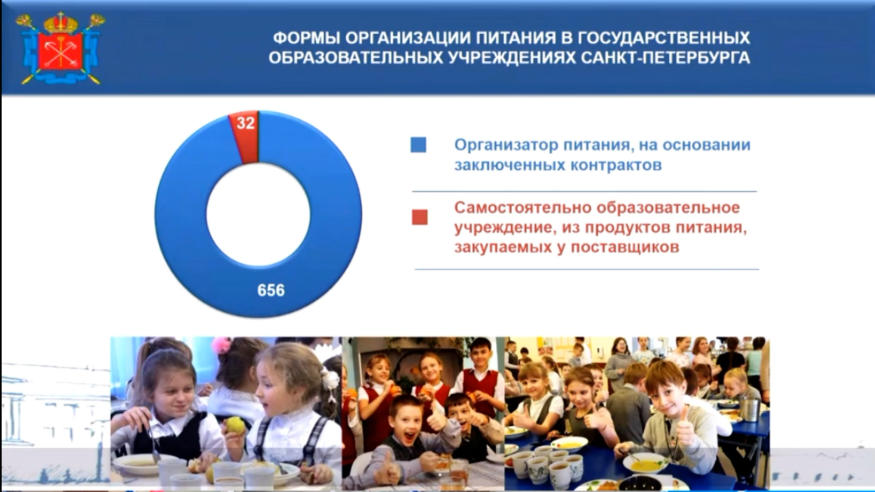 ФОРМЫ ОРГАНИЗАЦИИ ПИТАНИЯ В ГОСУДАРСТВЕННЫХ ОБРАЗОВАТЕЛЬНЫХ УЧРЕЖДЕНИЯХ САНКТ-ПЕТЕРБУРГА

32

656

Организатор питания, на основании заключенных контрактов

Самостоятельно образовательное учреждение, из продуктов питания, закупаемых у поставщиков